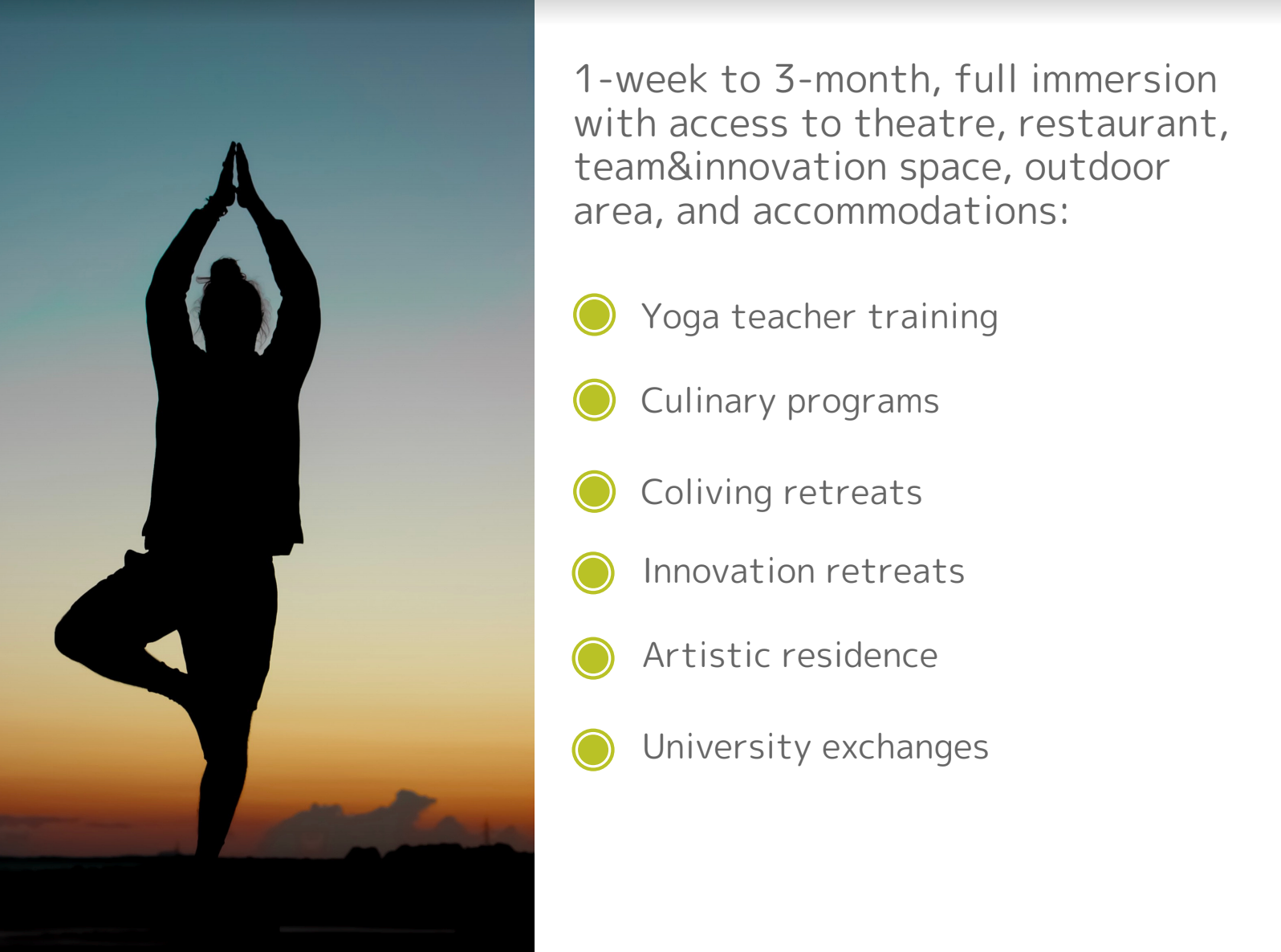 1-week to 3-month, full immersion with access to theatre, restaurant, team&innovation space, outdoor area, and accommodations:

Yoga teacher training

Culinary programs

Coliving retreats

Innovation retreats

Artistic residence

University exchanges